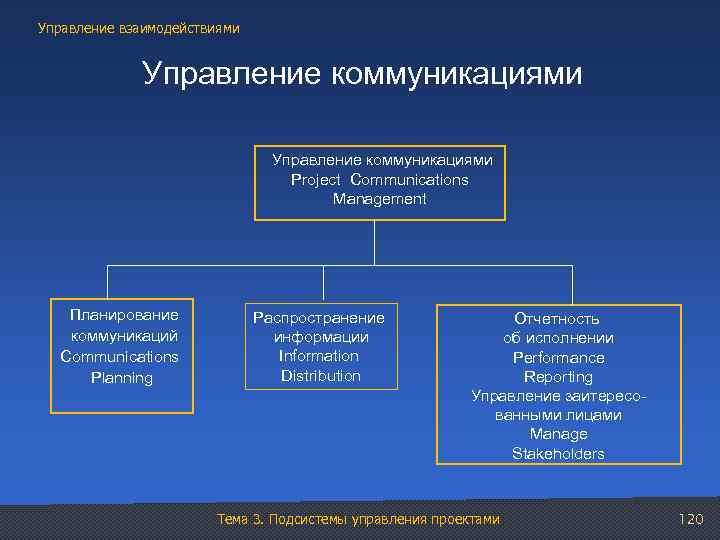 Управление взаимодействиями

Управление коммуникациями

Управление коммуникациями
Project Communications
Management

Планирование
коммуникаций
Communications
Planning

Распространение
информации
Information
Distribution

Отчетность
об исполнении
Performance
Reporting
Управление заитересованными лицами
Manage
Stakeholders

Тема 3. Подсистемы управления проектами

120